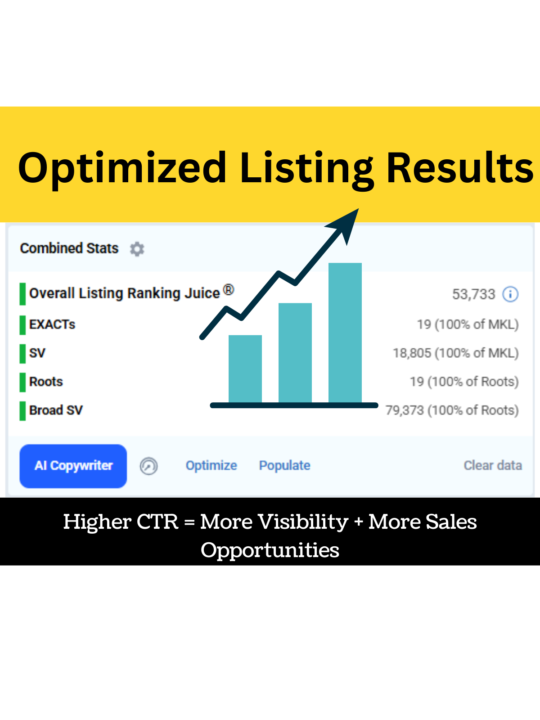 Optimized Listing Results

Combined Stats

Overall Listing Ranking Juice ® 53,733
EXACTs 19 (100% of MKL)
SV 18,805 (100% of MKL)
Roots 19 (100% of Roots)
Broad SV 79,373 (100% of Roots)

AI Copywriter Optimize Populate Clear data

Higher CTR = More Visibility + More Sales Opportunities